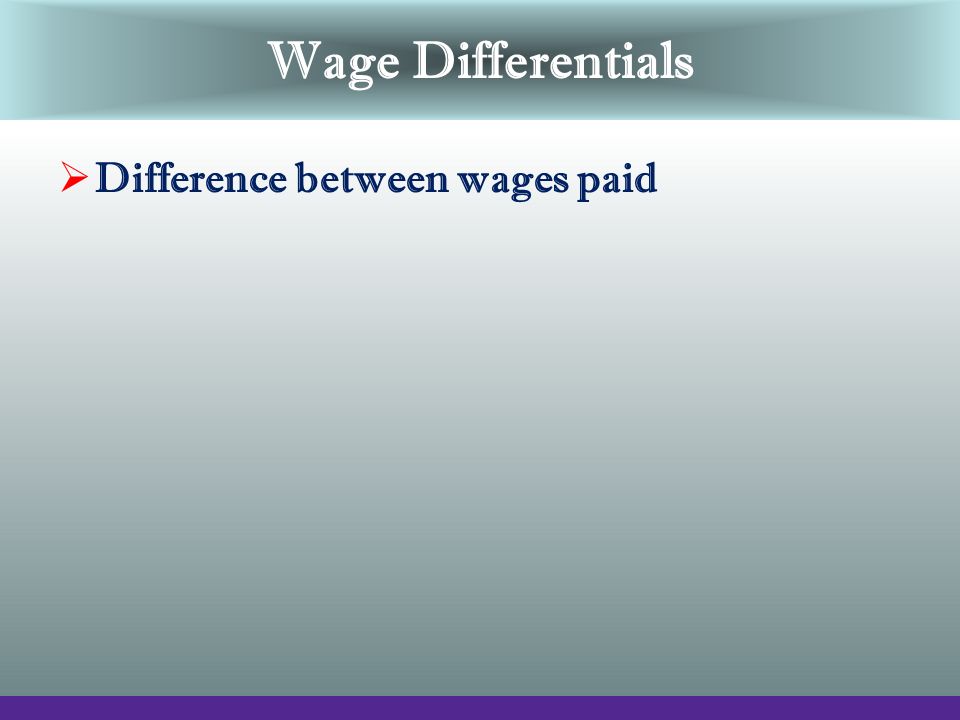 Wage Differentials

➢ Difference between wages paid